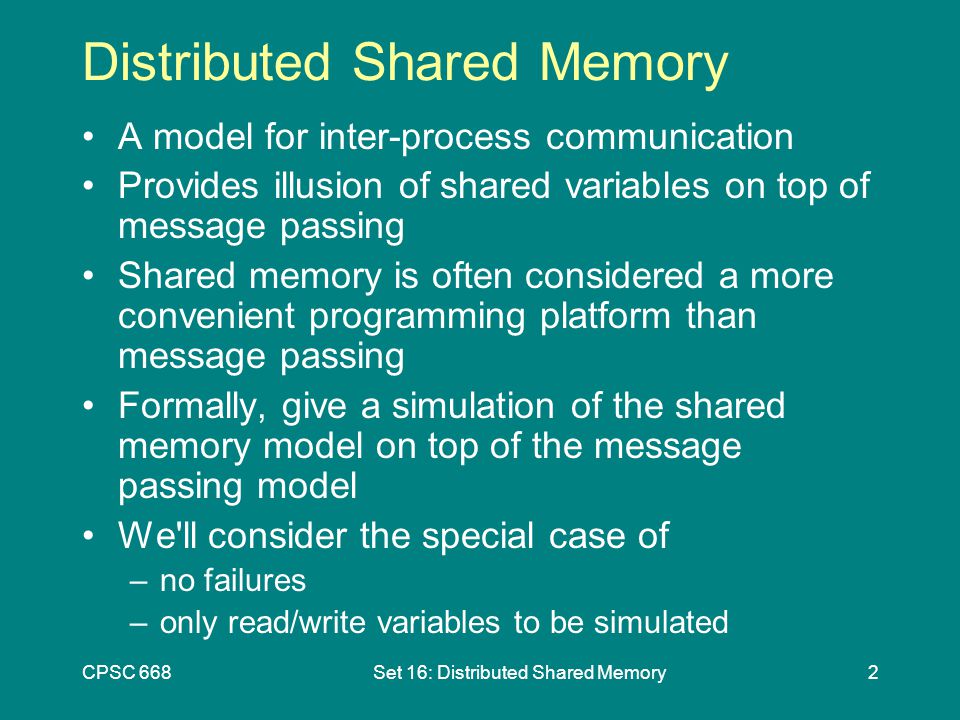 Distributed Shared Memory

• A model for inter-process communication
• Provides illusion of shared variables on top of message passing
• Shared memory is often considered a more convenient programming platform than message passing
• Formally, give a simulation of the shared memory model on top of the message passing model
• We'll consider the special case of
– no failures
– only read/write variables to be simulated

CPSC 668
Set 16: Distributed Shared Memory
2